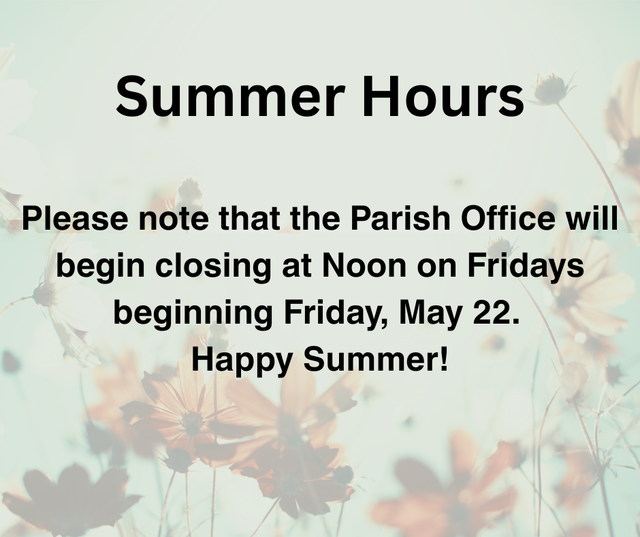 Summer Hours

Please note that the Parish Office will begin closing at Noon on Fridays beginning Friday, May 22.
Happy Summer!